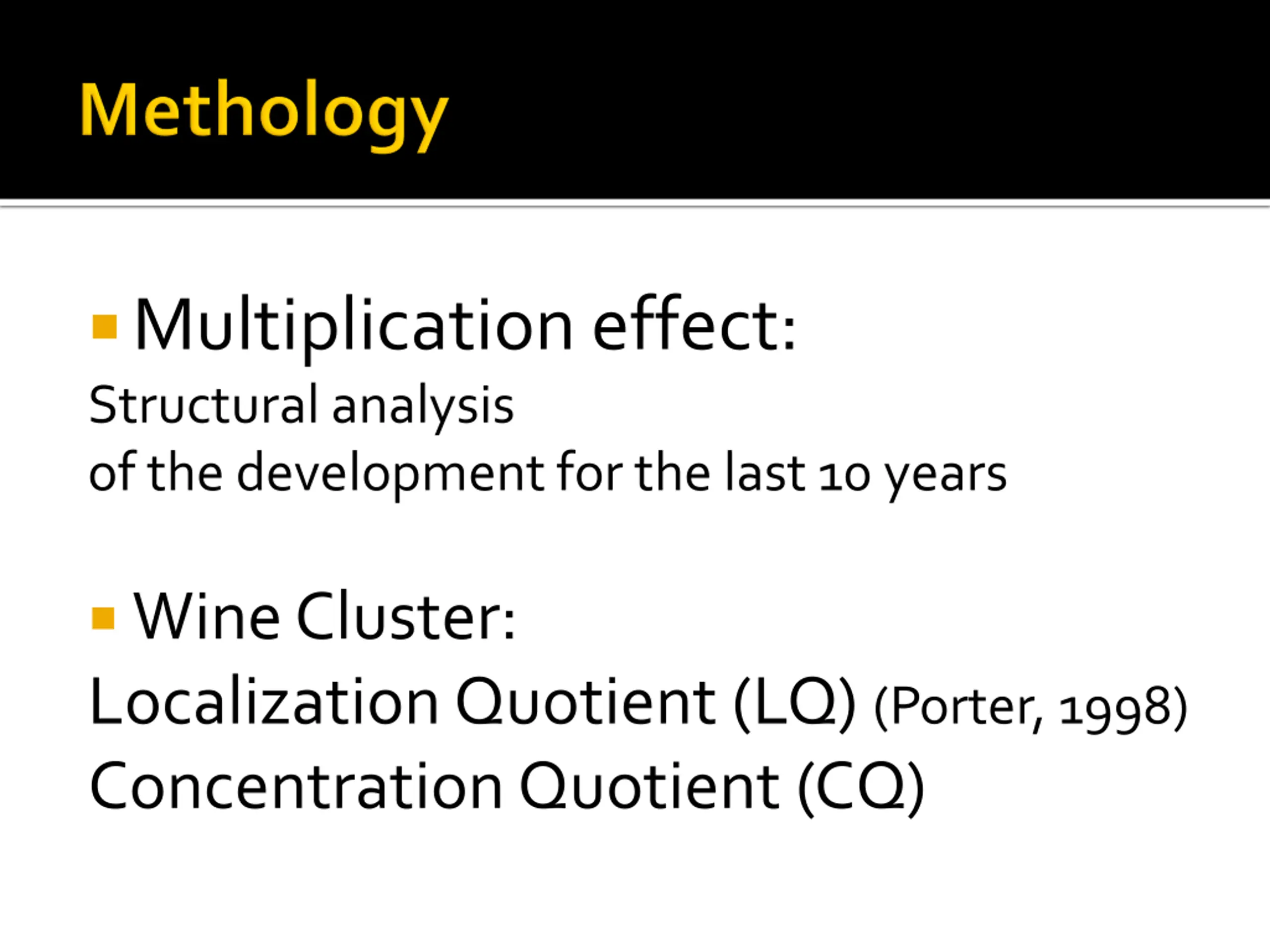 Methology

Multiplication effect:
Structural analysis
of the development for the last 10 years

Wine Cluster:
Localization Quotient (LQ) (Porter, 1998)
Concentration Quotient (CQ)